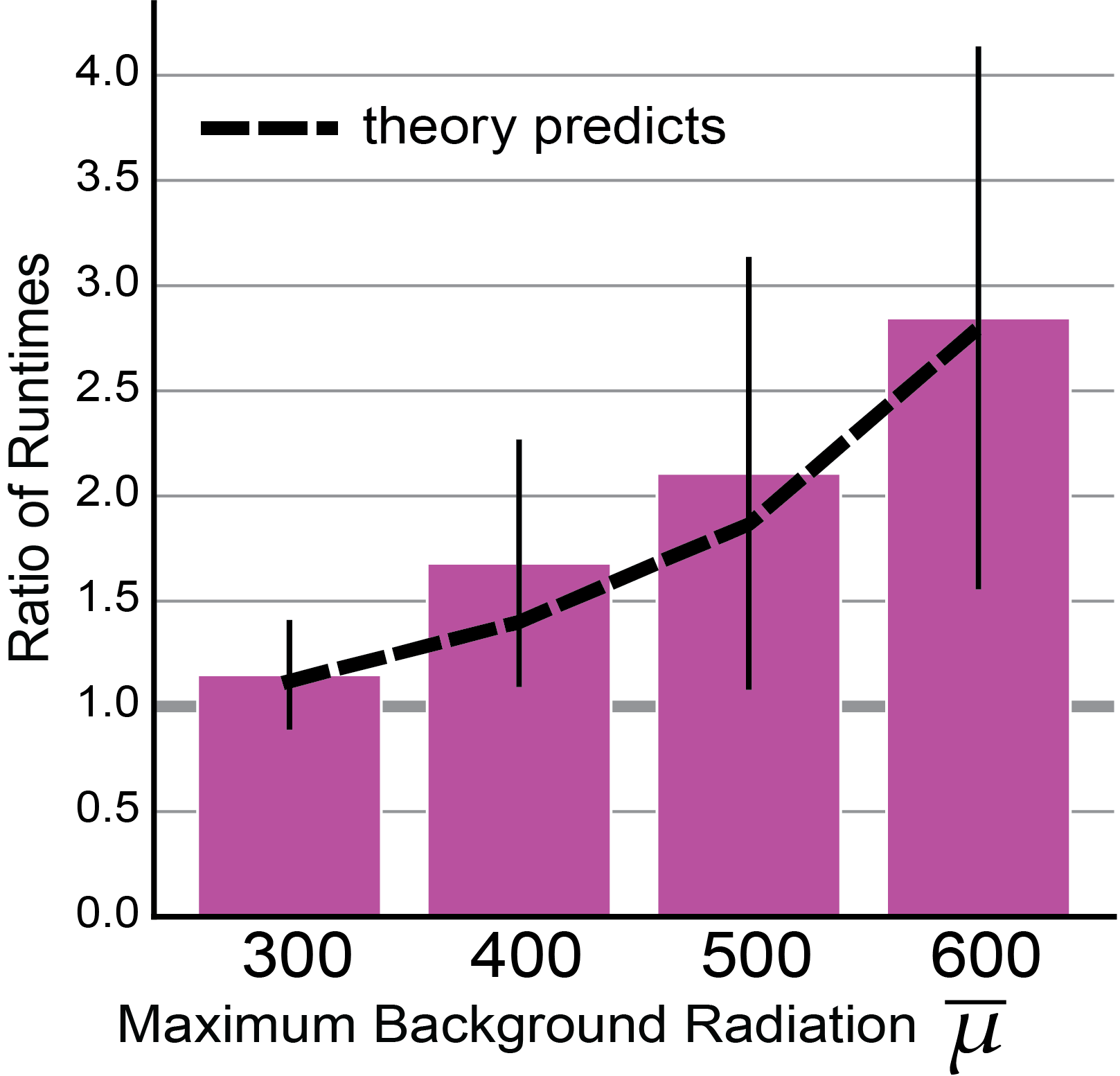 Ratio of Runtimes

4.0
3.5
3.0
2.5
2.0
1.5
1.0
0.5
0.0

theory predicts

300
400
500
600

Maximum Background Radiation $\overline{\mu}$